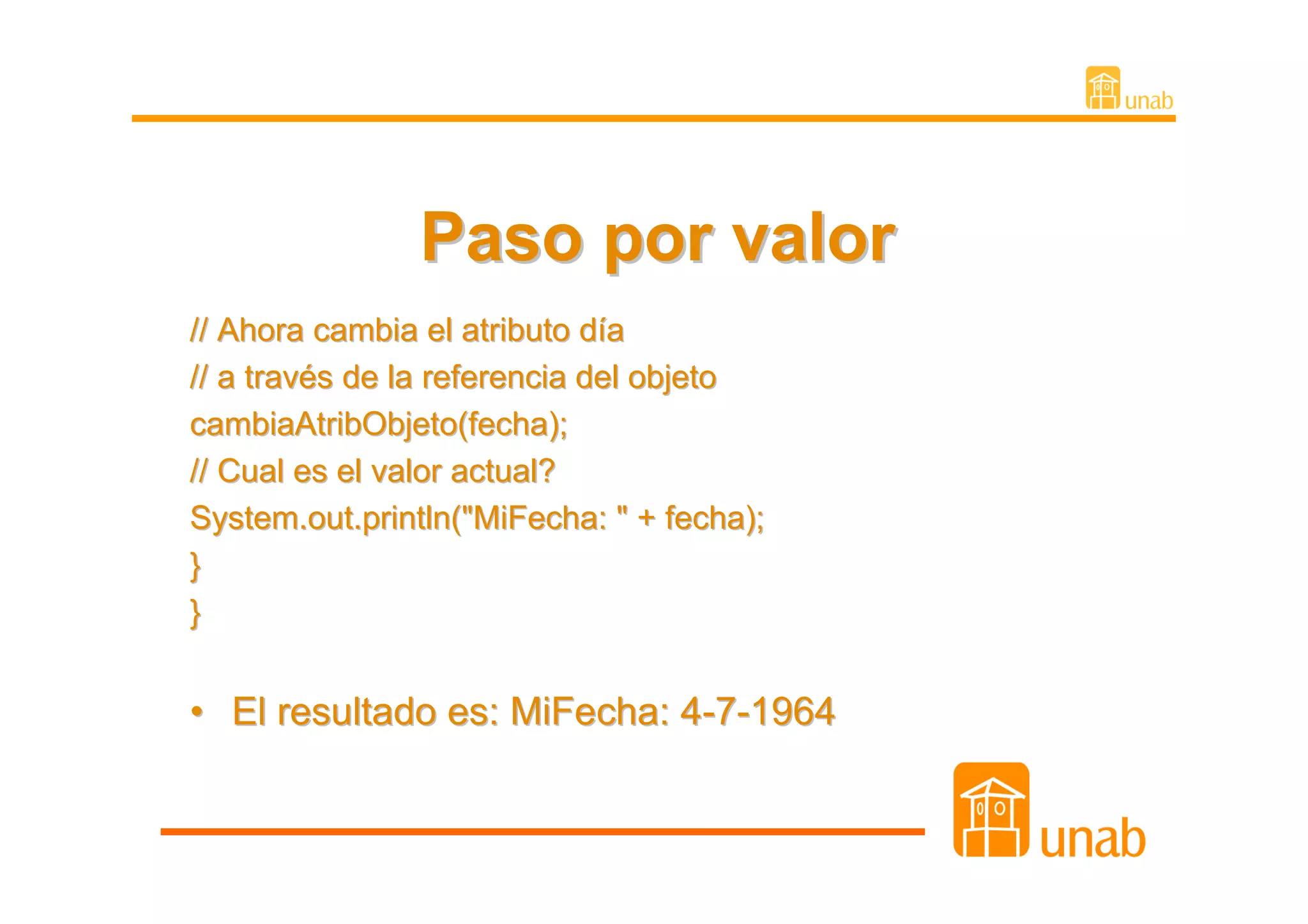 unab

Paso por valor

// Ahora cambia el atributo día
// a través de la referencia del objeto
cambiaAtribObjeto(fecha);
// Cual es el valor actual?
System.out.println("MiFecha: " + fecha);
}
}

• El resultado es: MiFecha: 4-7-1964

unab